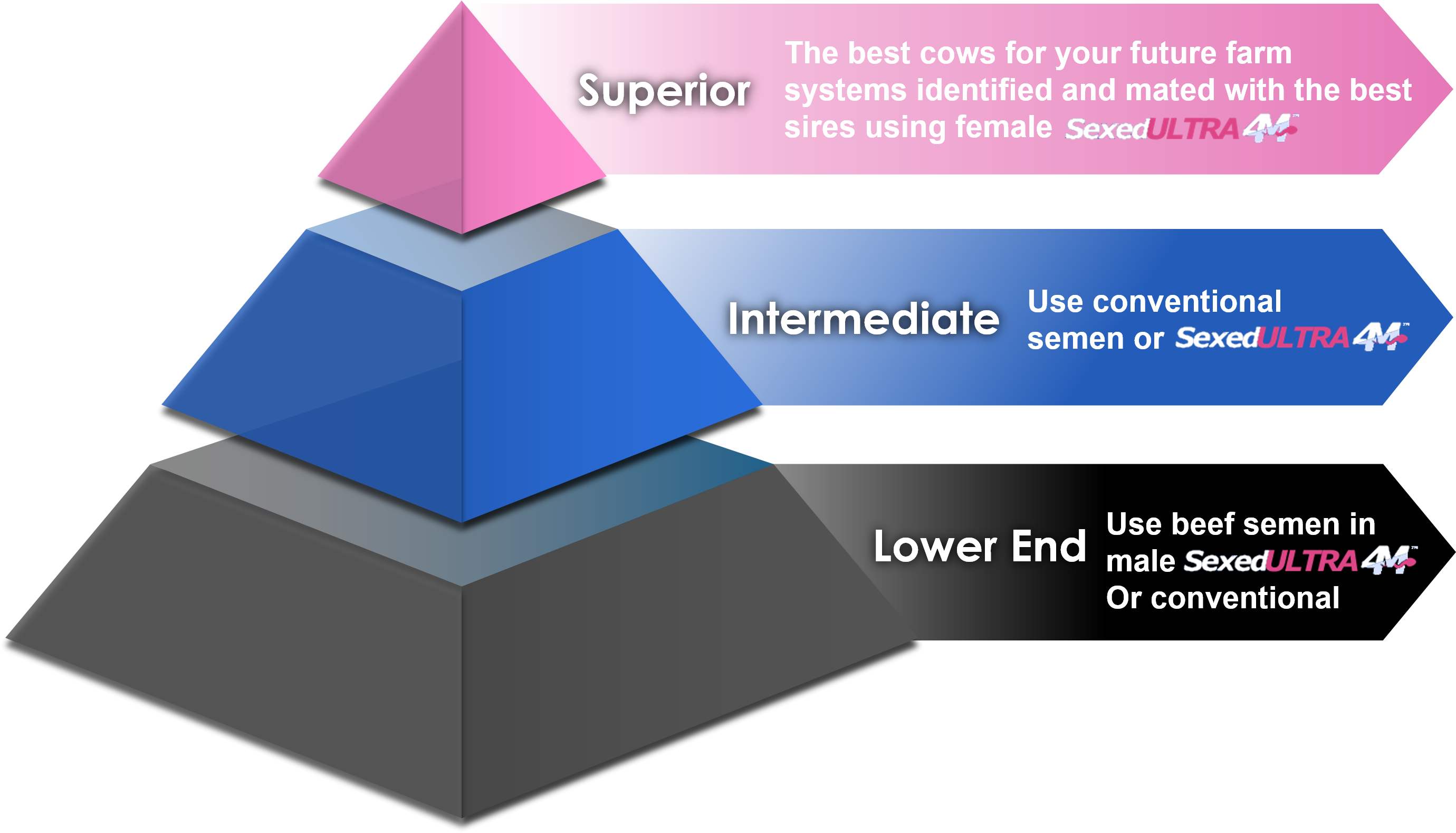 Superior

The best cows for your future farm systems identified and mated with the best sires using female SexedULTRA 4M™

Intermediate

Use conventional semen or SexedULTRA 4M™

Lower End

Use beef semen in male SexedULTRA 4M™ Or conventional